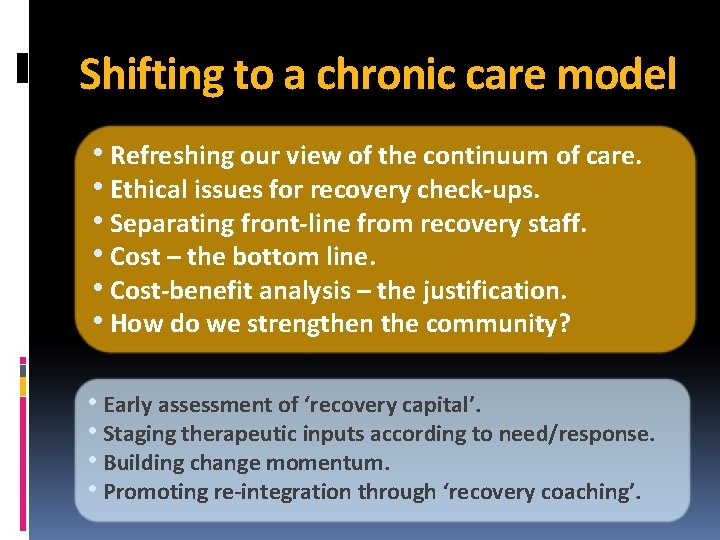 Shifting to a chronic care model

• Refreshing our view of the continuum of care.
• Ethical issues for recovery check-ups.
• Separating front-line from recovery staff.
• Cost – the bottom line.
• Cost-benefit analysis – the justification.
• How do we strengthen the community?

• Early assessment of ‘recovery capital’.
• Staging therapeutic inputs according to need/response.
• Building change momentum.
• Promoting re-integration through ‘recovery coaching’.